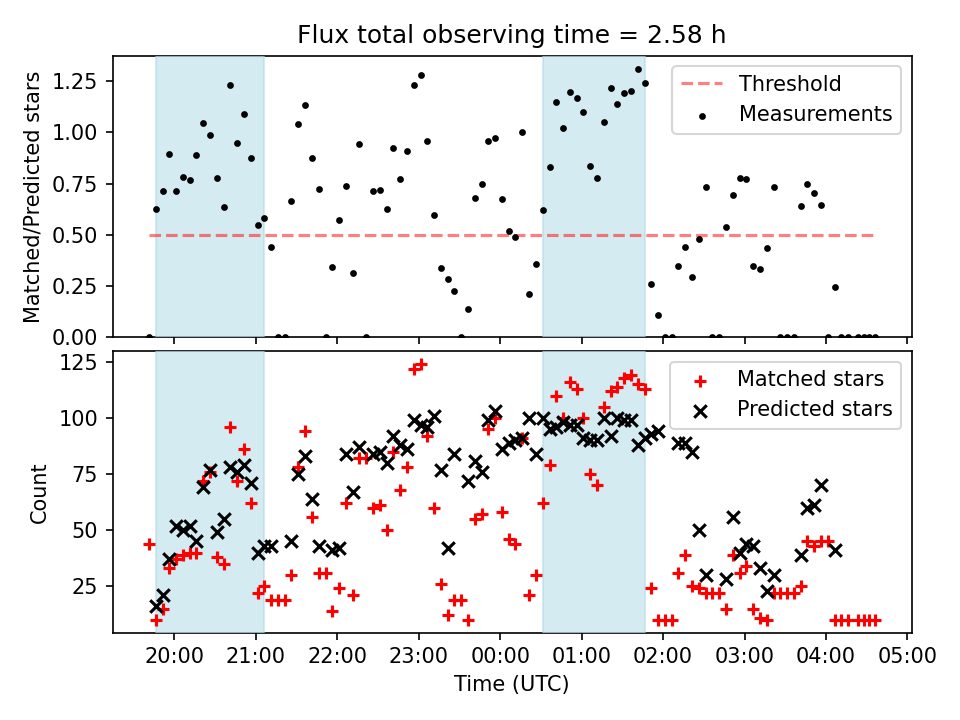 Flux total observing time = 2.58 h

Matched/Predicted stars

1.25
1.00
0.75
0.50
0.25
0.00

Threshold
Measurements

Count

125
100
75
50
25

Matched stars
Predicted stars

20:00 21:00 22:00 23:00 00:00 01:00 02:00 03:00 04:00 05:00

Time (UTC)